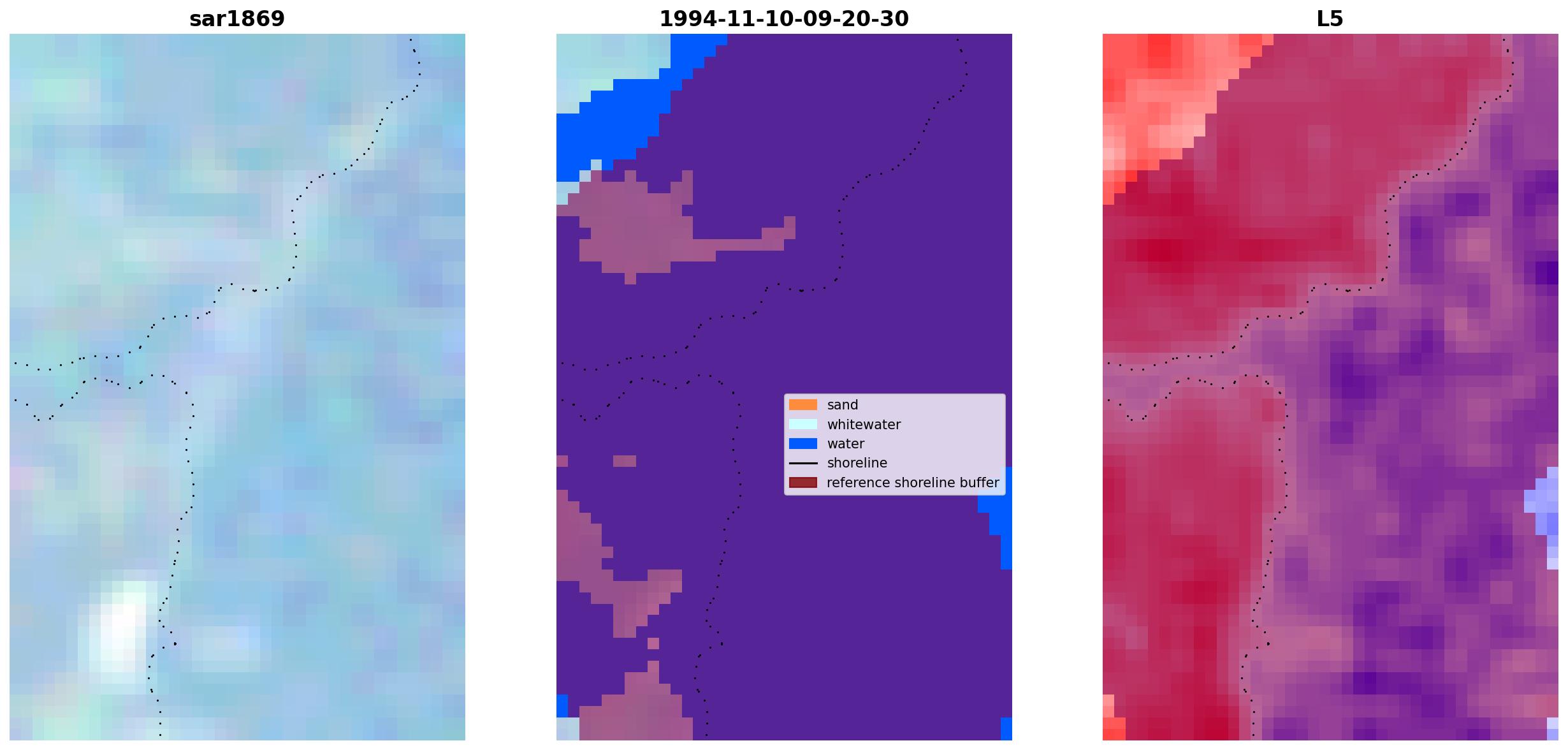 sar1869

1994-11-10-09-20-30

sand
whitewater
water
shoreline
reference shoreline buffer

L5